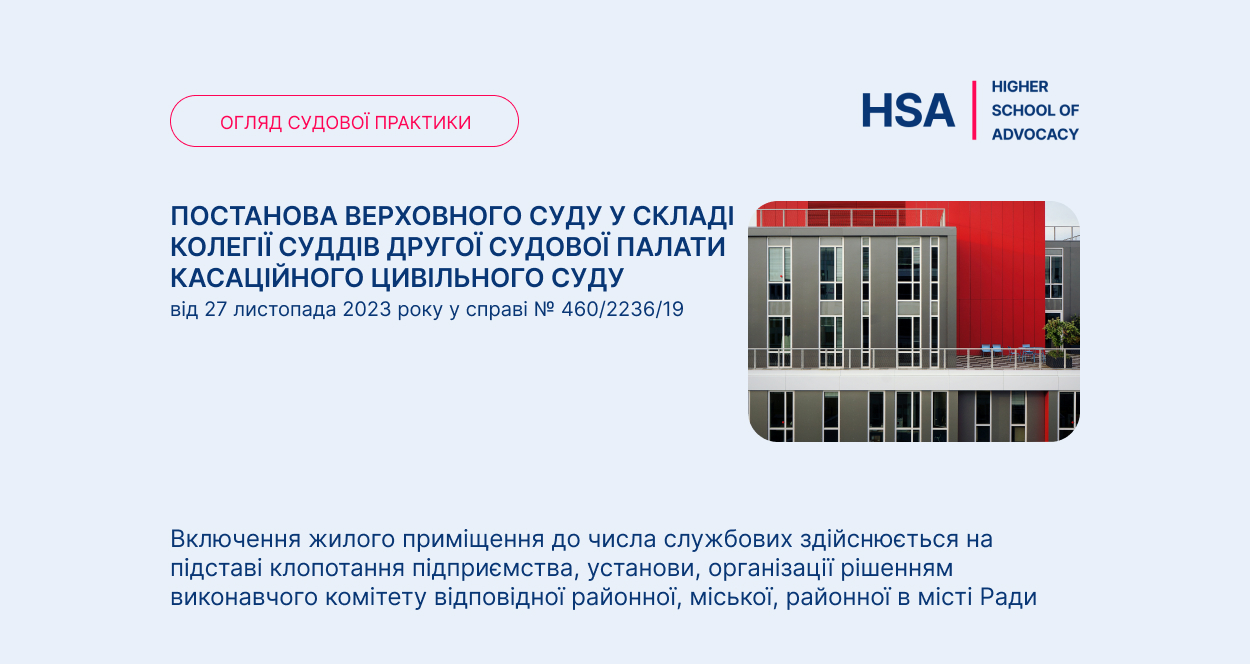 ОГЛЯД СУДОВОЇ ПРАКТИКИ

HSA HIGHER SCHOOL OF ADVOCACY

ПОСТАНОВА ВЕРХОВНОГО СУДУ У СКЛАДІ КОЛЕГІЇ СУДДІВ ДРУГОЇ СУДОВОЇ ПАЛАТИ КАСАЦІЙНОГО ЦИВІЛЬНОГО СУДУ
від 27 листопада 2023 року у справі № 460/2236/19

Включення жилого приміщення до числа службових здійснюється на підставі клопотання підприємства, установи, організації рішенням виконавчого комітету відповідної районної, міської, районної в місті Ради